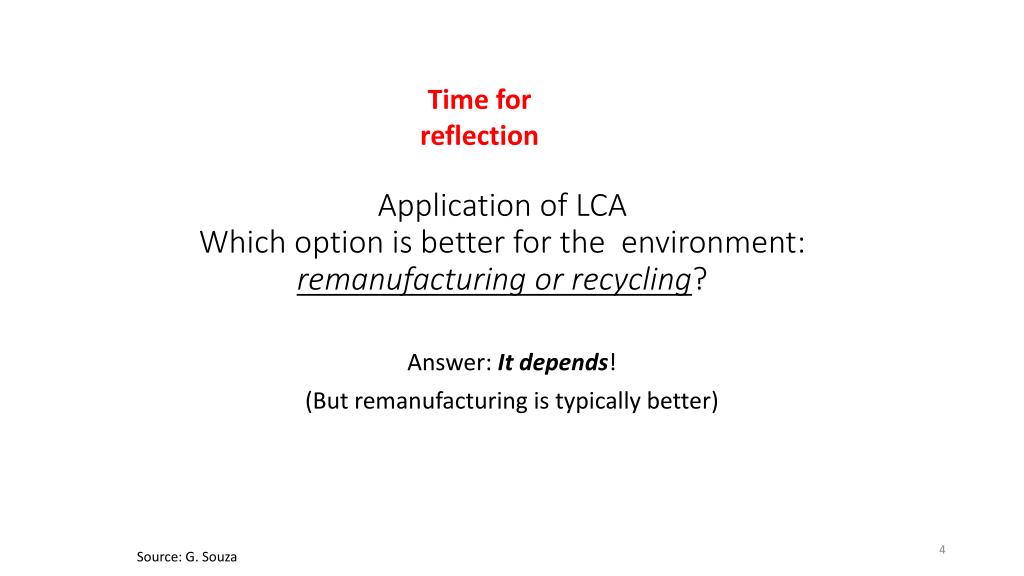 Time for reflection

Application of LCA
Which option is better for the environment: remanufacturing or recycling?

Answer: It depends!

(But remanufacturing is typically better)

Source: G. Souza

4